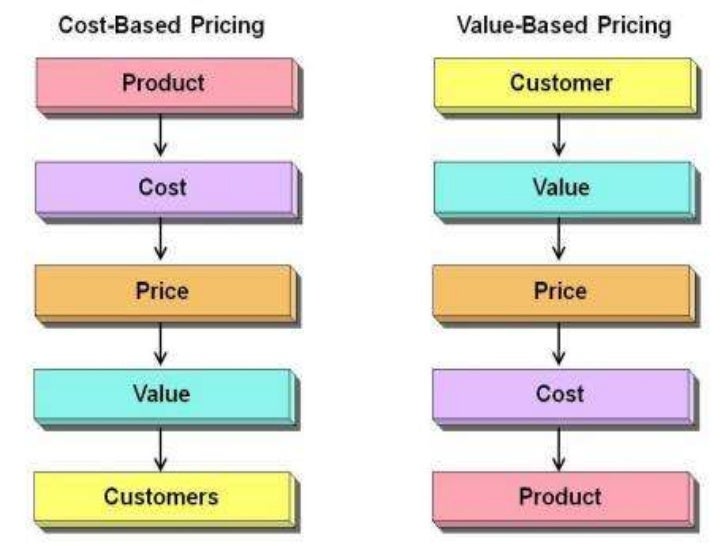 Cost-Based Pricing

Product

Cost

Price

Value

Customers

Value-Based Pricing

Customer

Value

Price

Cost

Product